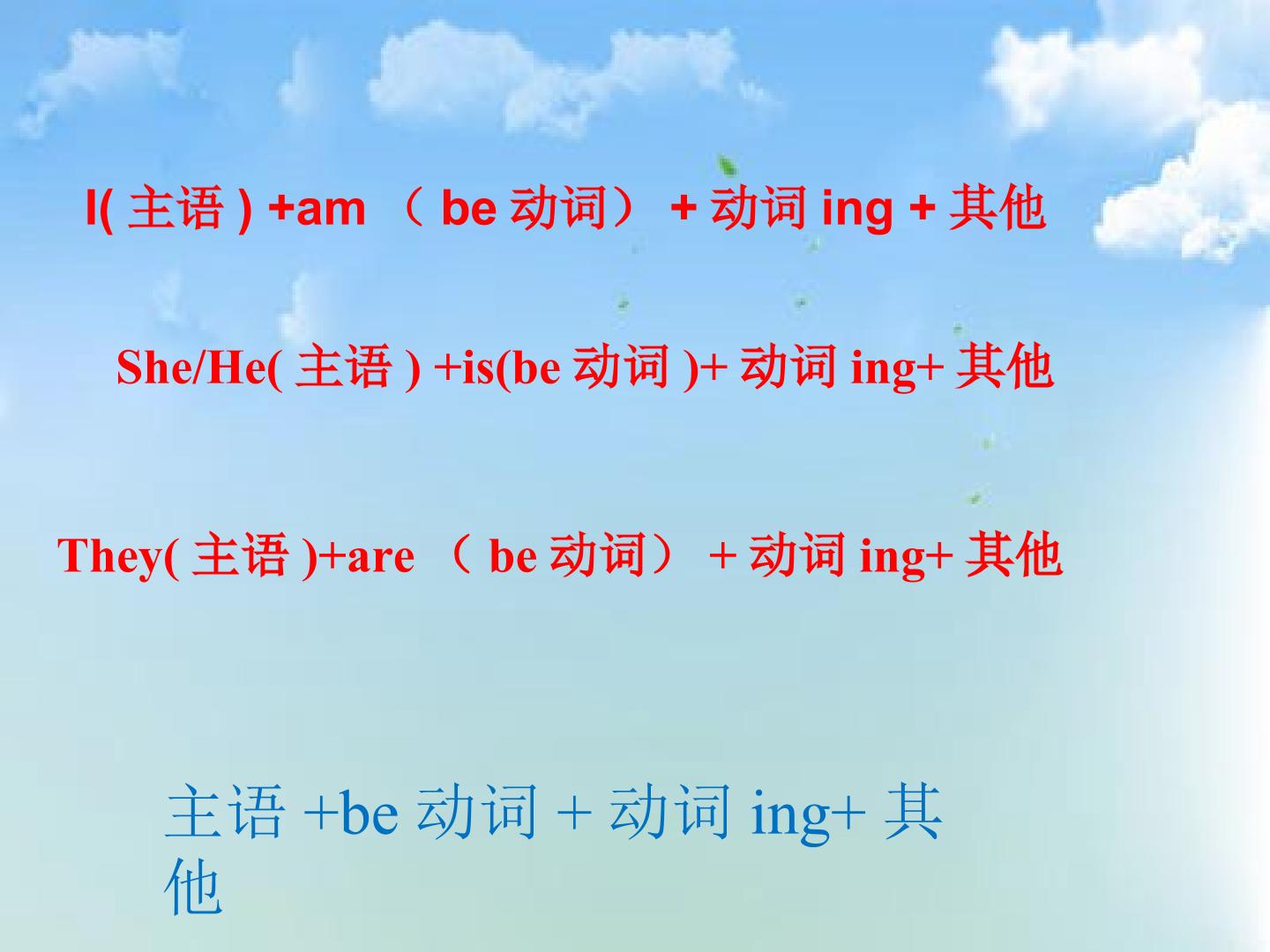 I( 主语 ) +am （ be 动词） + 动词 ing + 其他

She/He( 主语 ) +is(be 动词 )+ 动词 ing+ 其他

They( 主语 )+are （ be 动词） + 动词 ing+ 其他

主语 +be 动词 + 动词 ing+ 其他